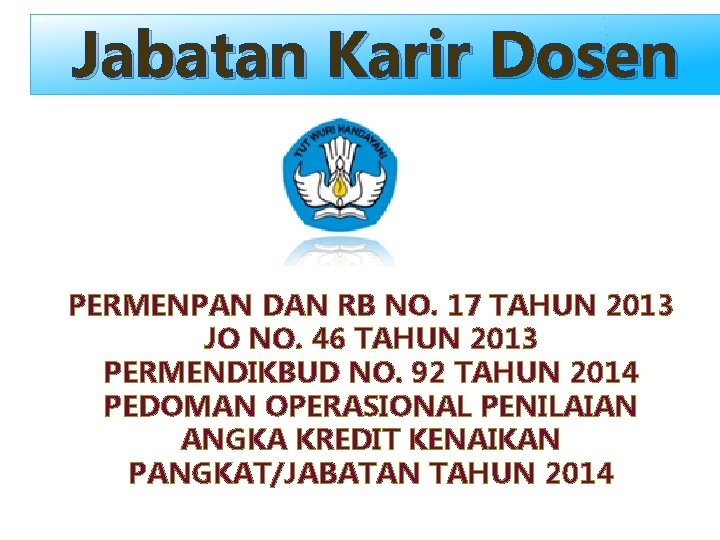 Jabatan Karir Dosen

TUT WURI HANDAYANI

PERMENPAN DAN RB NO. 17 TAHUN 2013
JO NO. 46 TAHUN 2013
PERMENDIKBUD NO. 92 TAHUN 2014
PEDOMAN OPERASIONAL PENILAIAN
ANGKA KREDIT KENAIKAN
PANGKAT/JABATAN TAHUN 2014